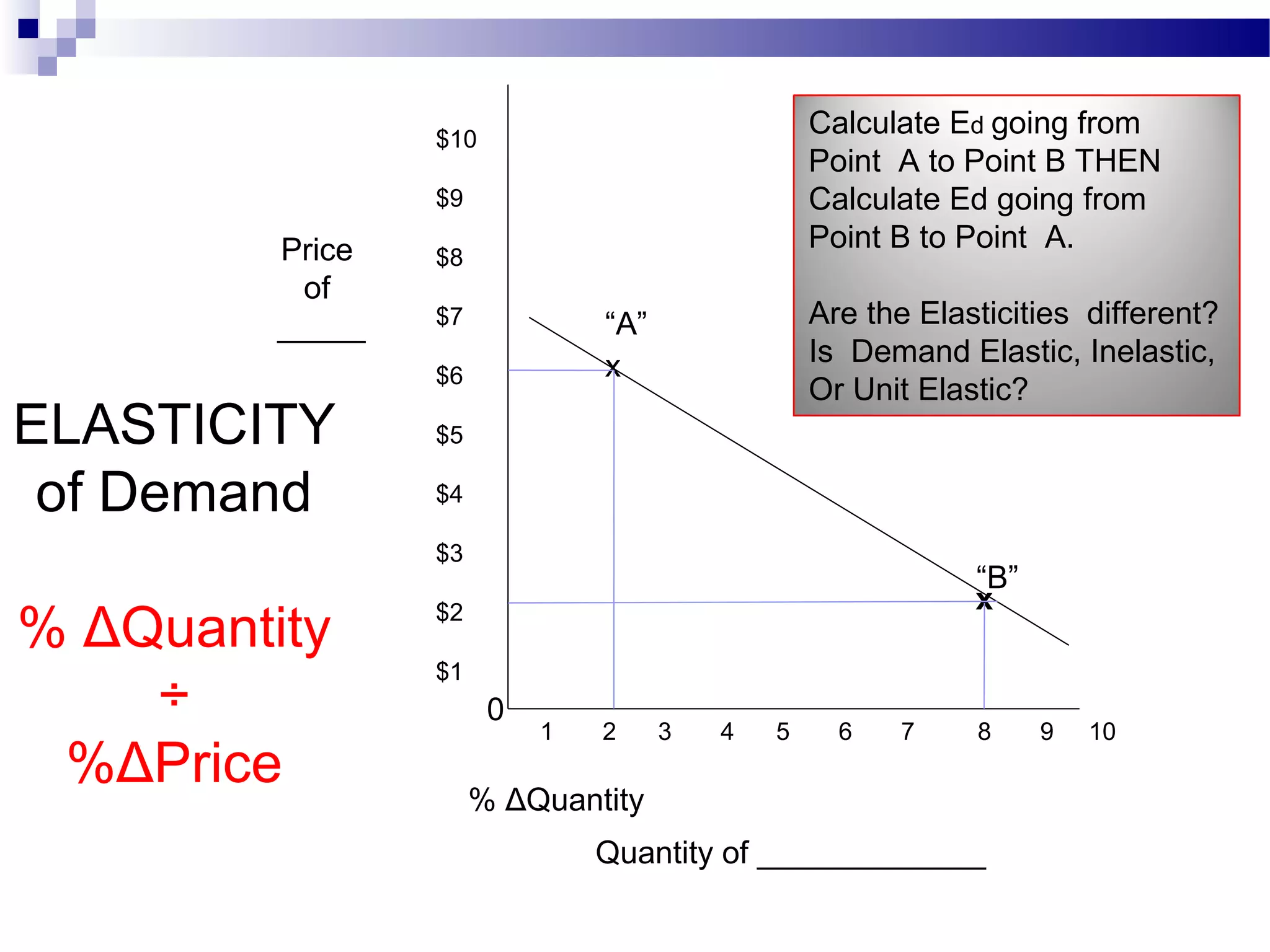 Price of
______

ELASTICITY of Demand

% ΔQuantity
÷
%ΔPrice

$10
$9
$8
$7
$6
$5
$4
$3
$2
$1
0

“A”
x
“B”
x

1 2 3 4 5 6 7 8 9 10

% ΔQuantity

Quantity of ______________

Calculate Ed going from Point A to Point B THEN Calculate Ed going from Point B to Point A.

Are the Elasticities different? Is Demand Elastic, Inelastic, Or Unit Elastic?